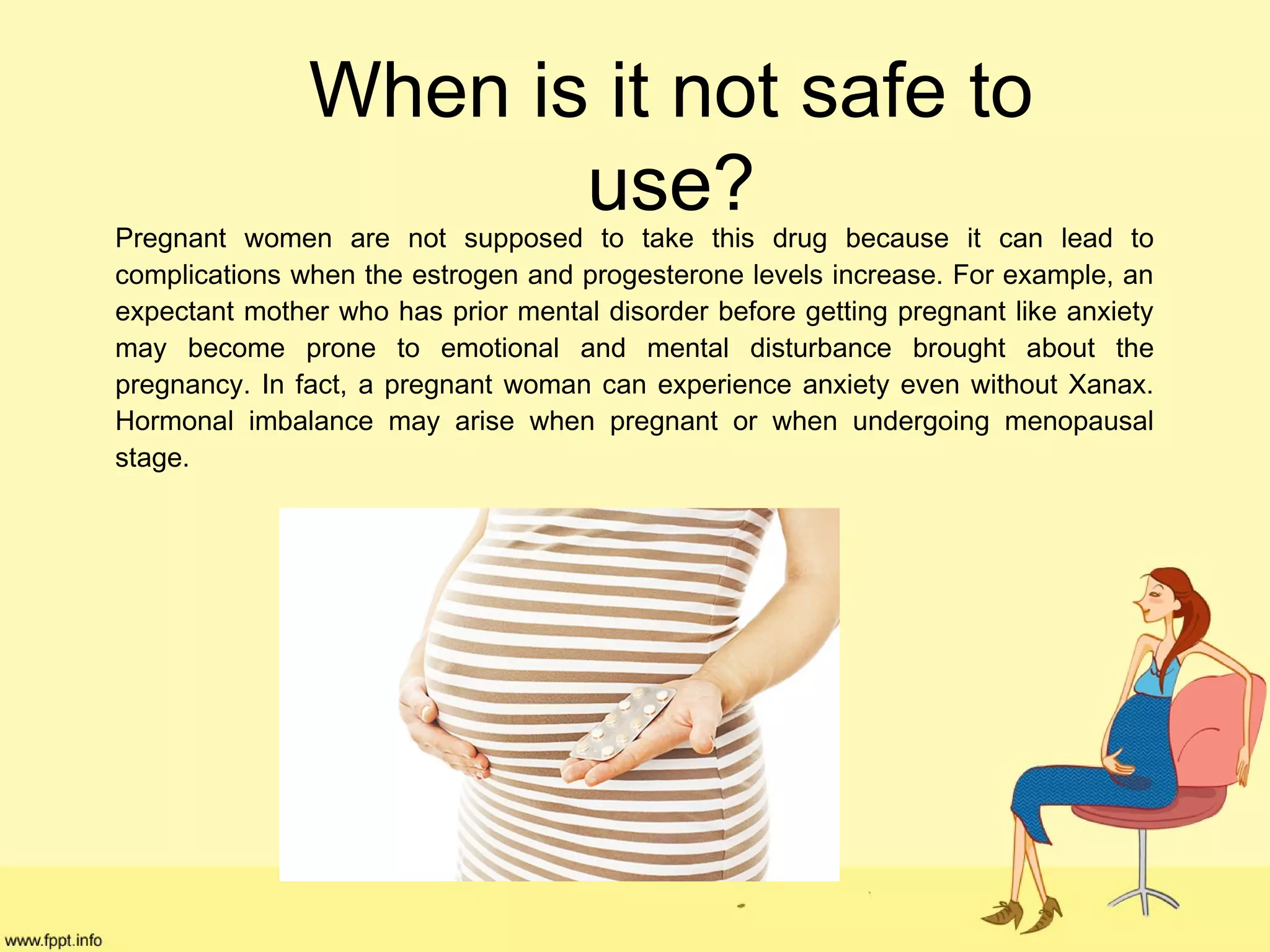 When is it not safe to use?

Pregnant women are not supposed to take this drug because it can lead to complications when the estrogen and progesterone levels increase. For example, an expectant mother who has prior mental disorder before getting pregnant like anxiety may become prone to emotional and mental disturbance brought about the pregnancy. In fact, a pregnant woman can experience anxiety even without Xanax. Hormonal imbalance may arise when pregnant or when undergoing menopausal stage.

www.fppt.info